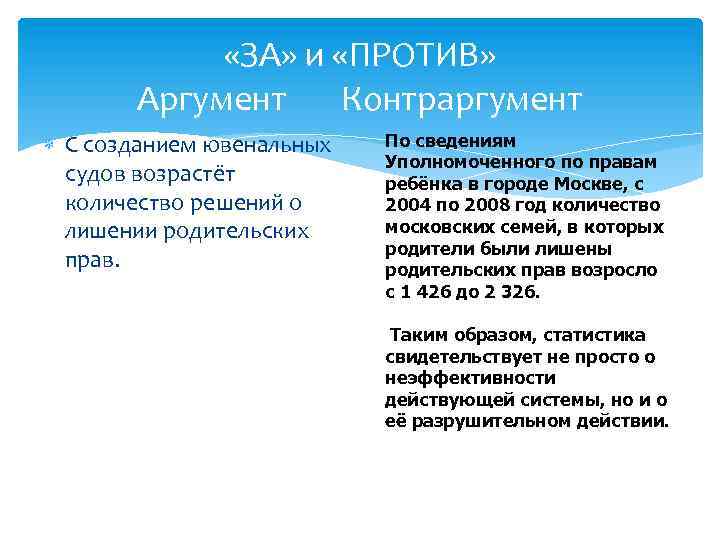 «ЗА» и «ПРОТИВ»
Аргумент Контраргумент

С созданием ювенальных судов возрастёт количество решений о лишении родительских прав.

По сведениям Уполномоченного по правам ребёнка в городе Москве, с 2004 по 2008 год количество московских семей, в которых родители были лишены родительских прав возросло с 1 426 до 2 326.

Таким образом, статистика свидетельствует не просто о неэффективности действующей системы, но и о её разрушительном действии.